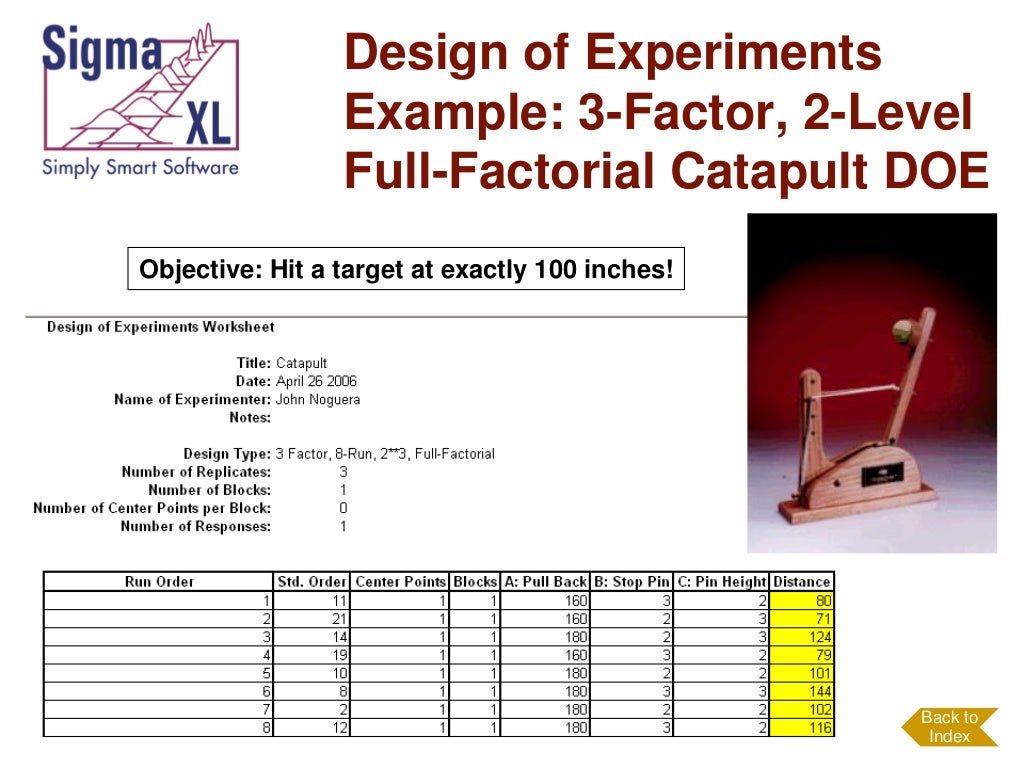 Sigma XL
Simply Smart Software

Design of Experiments Example: 3-Factor, 2-Level Full-Factorial Catapult DOE

Objective: Hit a target at exactly 100 inches!

Design of Experiments Worksheet

Title: Catapult
Date: April 26 2006
Name of Experimenter: John Noguera
Notes:

Design Type: 3 Factor, 8-Run, 2**3, Full-Factorial
Number of Replicates: 3
Number of Blocks: 1
Number of Center Points per Block: 0
Number of Responses: 1

| Run Order | Std. Order | Center Points | Blocks | A: Pull Back | B: Stop Pin | C: Pin Height | Distance |
|---|---|---|---|---|---|---|---|
| 1 | 11 | 1 | 1 | 160 | 3 | 2 | 80 |
| 2 | 21 | 1 | 1 | 160 | 2 | 3 | 71 |
| 3 | 14 | 1 | 1 | 180 | 2 | 3 | 124 |
| 4 | 19 | 1 | 1 | 160 | 3 | 2 | 79 |
| 5 | 10 | 1 | 1 | 180 | 2 | 2 | 101 |
| 6 | 8 | 1 | 1 | 180 | 3 | 3 | 144 |
| 7 | 2 | 1 | 1 | 180 | 2 | 2 | 102 |
| 8 | 12 | 1 | 1 | 180 | 3 | 2 | 116 |

Back to Index